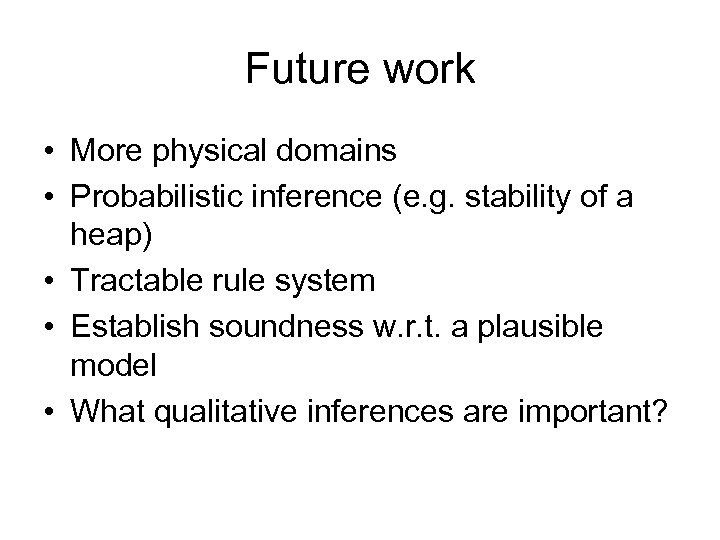 Future work

• More physical domains
• Probabilistic inference (e.g. stability of a heap)
• Tractable rule system
• Establish soundness w.r.t. a plausible model
• What qualitative inferences are important?